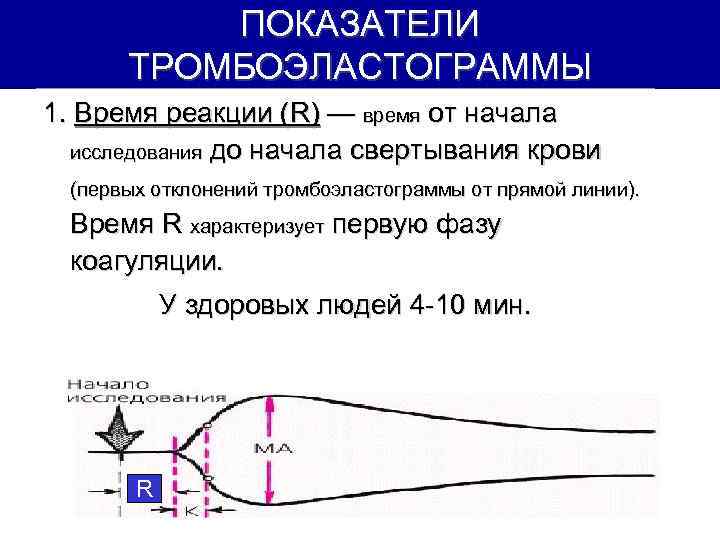 ПОКАЗАТЕЛИ ТРОМБОЭЛАСТОГРАММЫ

1. Время реакции (R) — время от начала исследования до начала свертывания крови (первых отклонений тромбоэластограммы от прямой линии). Время R характеризует первую фазу коагуляции.

У здоровых людей 4-10 мин.

Начало исследования

MA

R

K